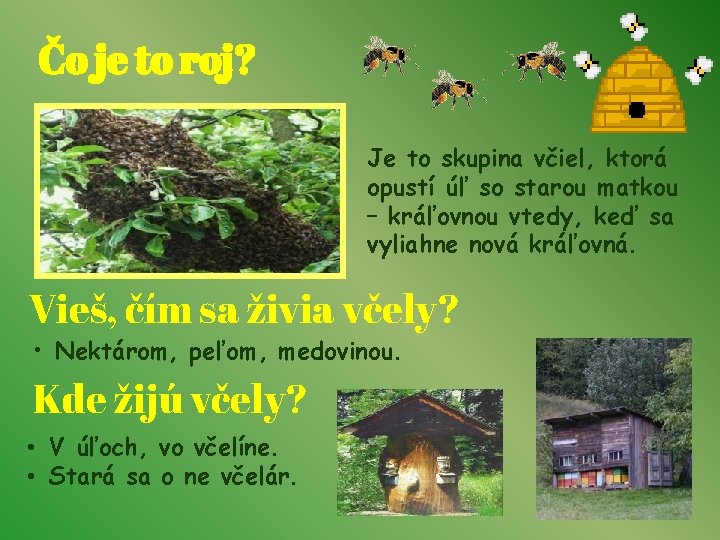 Čo je to roj?

Je to skupina včiel, ktorá opustí úľ so starou matkou – kráľovnou vtedy, keď sa vyliahne nová kráľovná.

Vieš, čím sa živia včely?

• Nektárom, peľom, medovinou.

Kde žijú včely?

• V úľoch, vo včelíne.
• Stará sa o ne včelár.